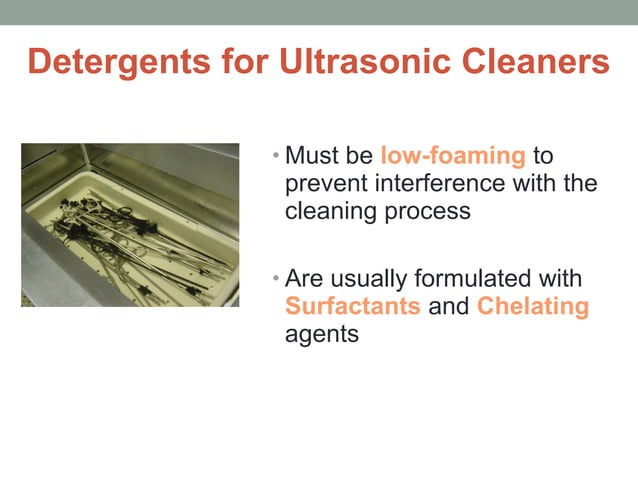 Detergents for Ultrasonic Cleaners

• Must be low-foaming to prevent interference with the cleaning process

• Are usually formulated with Surfactants and Chelating agents